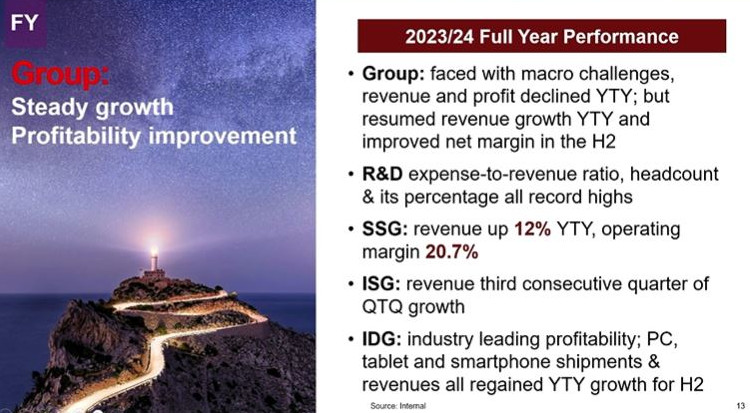 FY

Group:
Steady growth
Profitability improvement

2023/24 Full Year Performance

• Group: faced with macro challenges, revenue and profit declined YTY; but resumed revenue growth YTY and improved net margin in the H2

• R&D expense-to-revenue ratio, headcount & its percentage all record highs

• SSG: revenue up 12% YTY, operating margin 20.7%

• ISG: revenue third consecutive quarter of QTQ growth

• IDG: industry leading profitability; PC, tablet and smartphone shipments & revenues all regained YTY growth for H2

Source: Internal

13